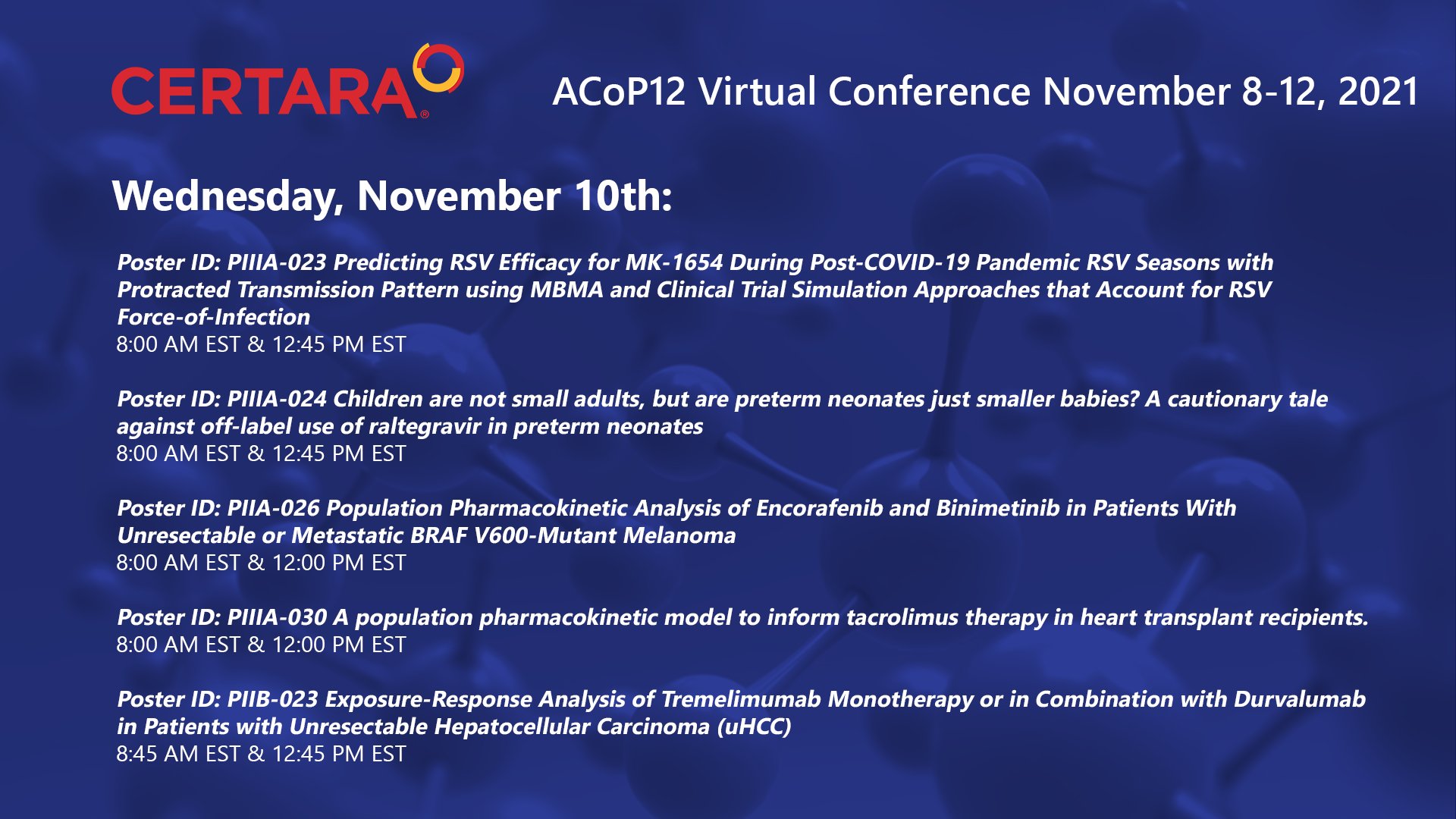 CERTARA®

ACoP12 Virtual Conference November 8-12, 2021

Wednesday, November 10th:

Poster ID: PIIIA-023 Predicting RSV Efficacy for MK-1654 During Post-COVID-19 Pandemic RSV Seasons with Protracted Transmission Pattern using MBMA and Clinical Trial Simulation Approaches that Account for RSV Force-of-Infection
8:00 AM EST & 12:45 PM EST

Poster ID: PIIIA-024 Children are not small adults, but are preterm neonates just smaller babies? A cautionary tale against off-label use of raltegravir in preterm neonates
8:00 AM EST & 12:45 PM EST

Poster ID: PIIA-026 Population Pharmacokinetic Analysis of Encorafenib and Binimetinib in Patients With Unresectable or Metastatic BRAF V600-Mutant Melanoma
8:00 AM EST & 12:00 PM EST

Poster ID: PIIIA-030 A population pharmacokinetic model to inform tacrolimus therapy in heart transplant recipients.
8:00 AM EST & 12:00 PM EST

Poster ID: PIIB-023 Exposure-Response Analysis of Tremelimumab Monotherapy or in Combination with Durvalumab in Patients with Unresectable Hepatocellular Carcinoma (uHCC)
8:45 AM EST & 12:45 PM EST